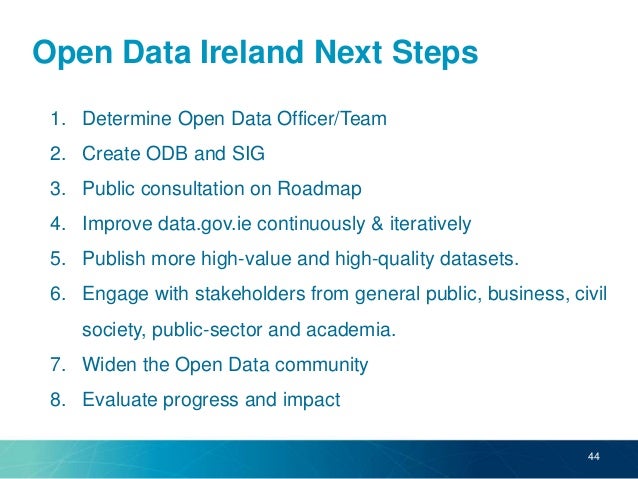 Open Data Ireland Next Steps

1. Determine Open Data Officer/Team
2. Create ODB and SIG
3. Public consultation on Roadmap
4. Improve data.gov.ie continuously & iteratively
5. Publish more high-value and high-quality datasets.
6. Engage with stakeholders from general public, business, civil society, public-sector and academia.
7. Widen the Open Data community
8. Evaluate progress and impact

44